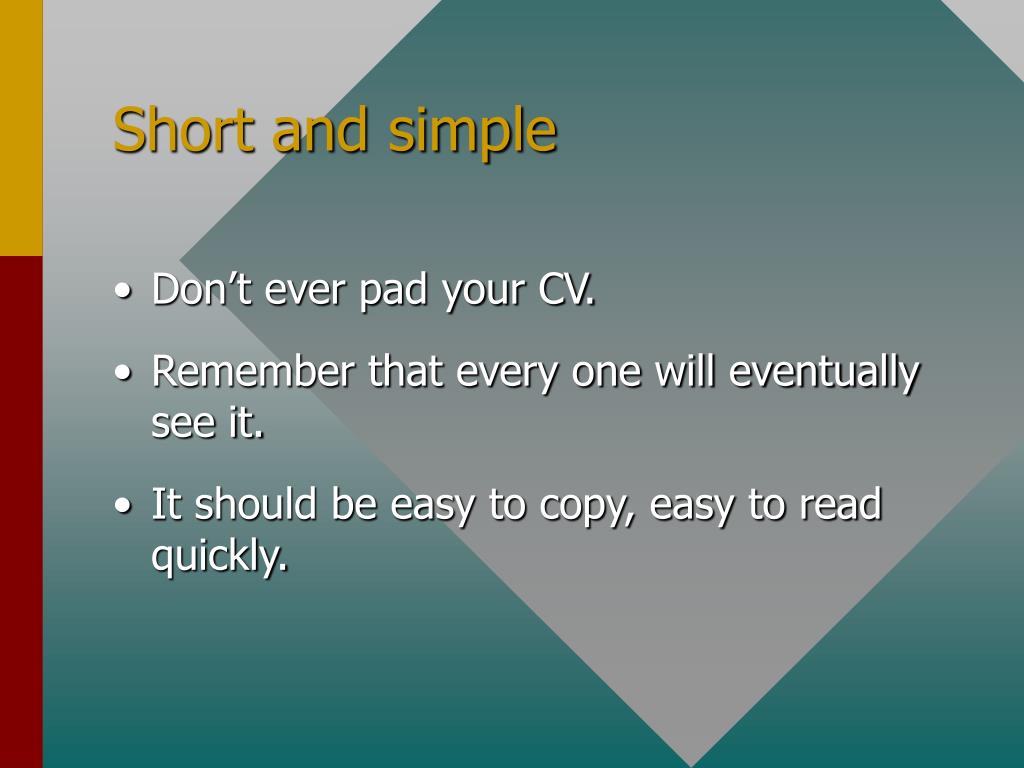 Short and simple

• Don’t ever pad your CV.

• Remember that every one will eventually see it.

• It should be easy to copy, easy to read quickly.